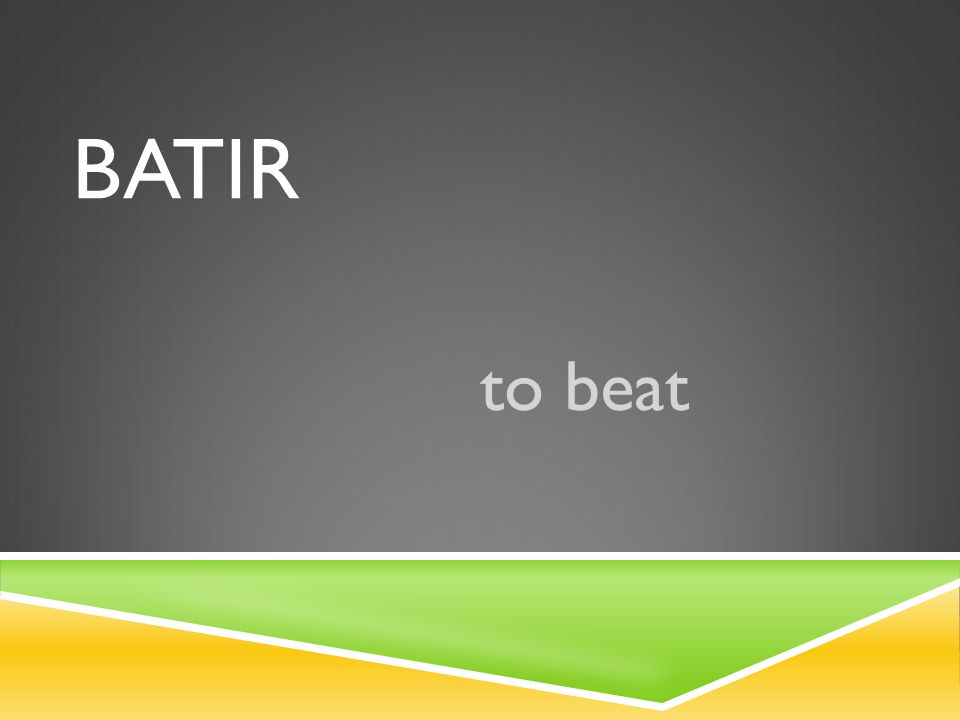 BATIR

to beat